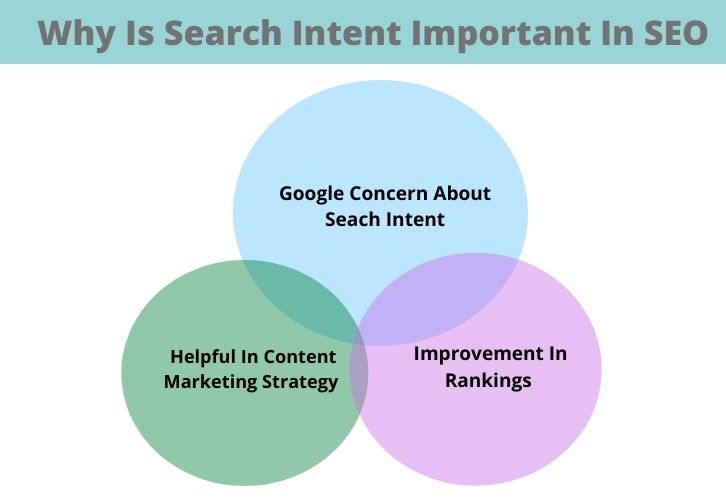 Why Is Search Intent Important In SEO

Google Concern About Seach Intent

Helpful In Content Marketing Strategy

Improvement In Rankings